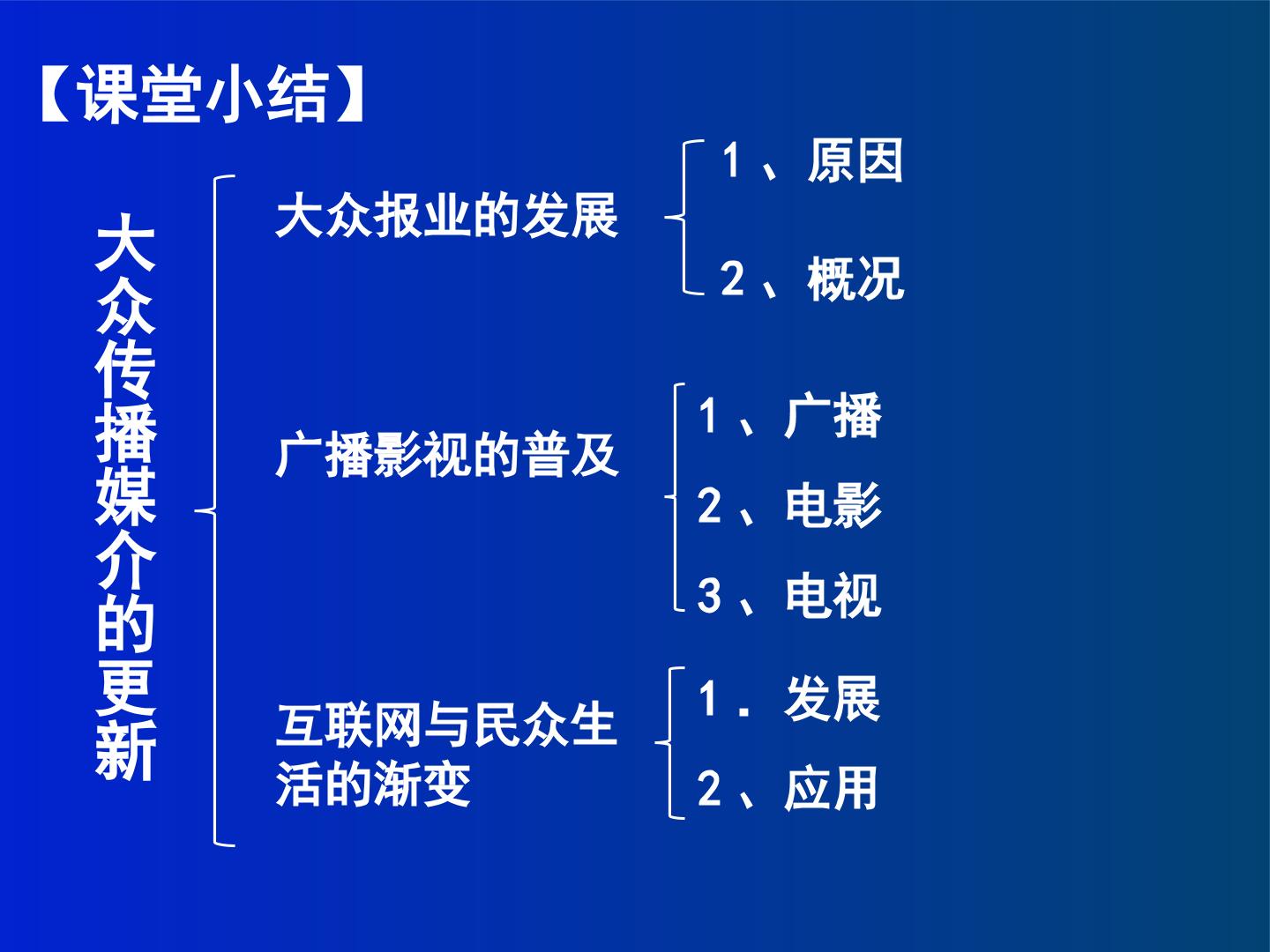 【课堂小结】

大众传播媒介的更新

大众报业的发展

1、原因

2、概况

广播影视的普及

1、广播

2、电影

3、电视

互联网与民众生活的渐变

1．发展

2、应用